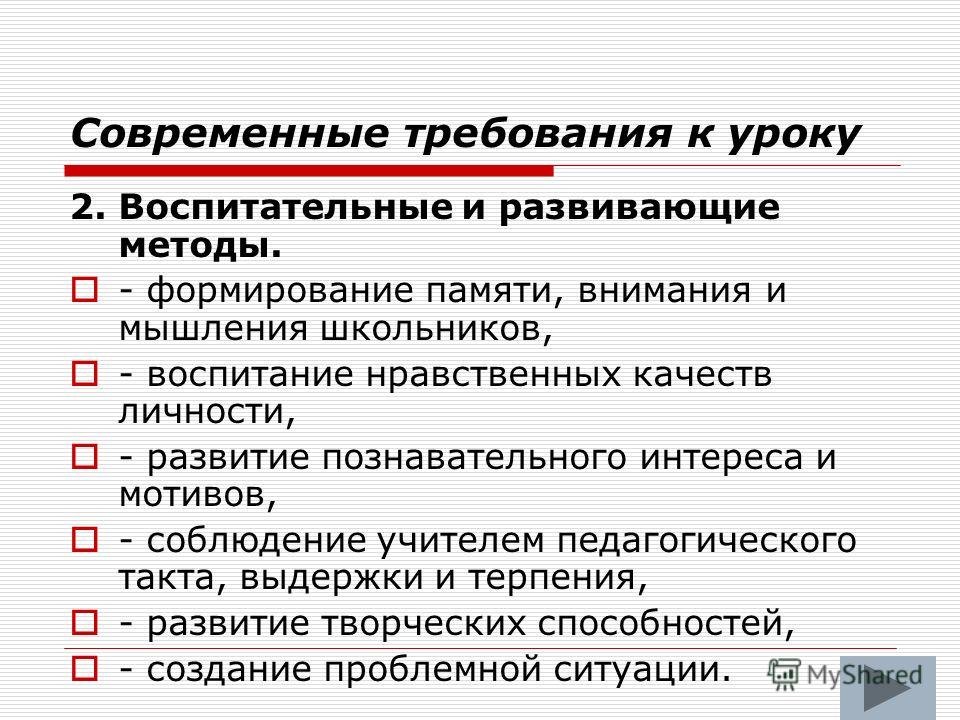 Современные требования к уроку

2. Воспитательные и развивающие методы.

- формирование памяти, внимания и мышления школьников,

- воспитание нравственных качеств личности,

- развитие познавательного интереса и мотивов,

- соблюдение учителем педагогического такта, выдержки и терпения,

- развитие творческих способностей,

- создание проблемной ситуации.

MyShared